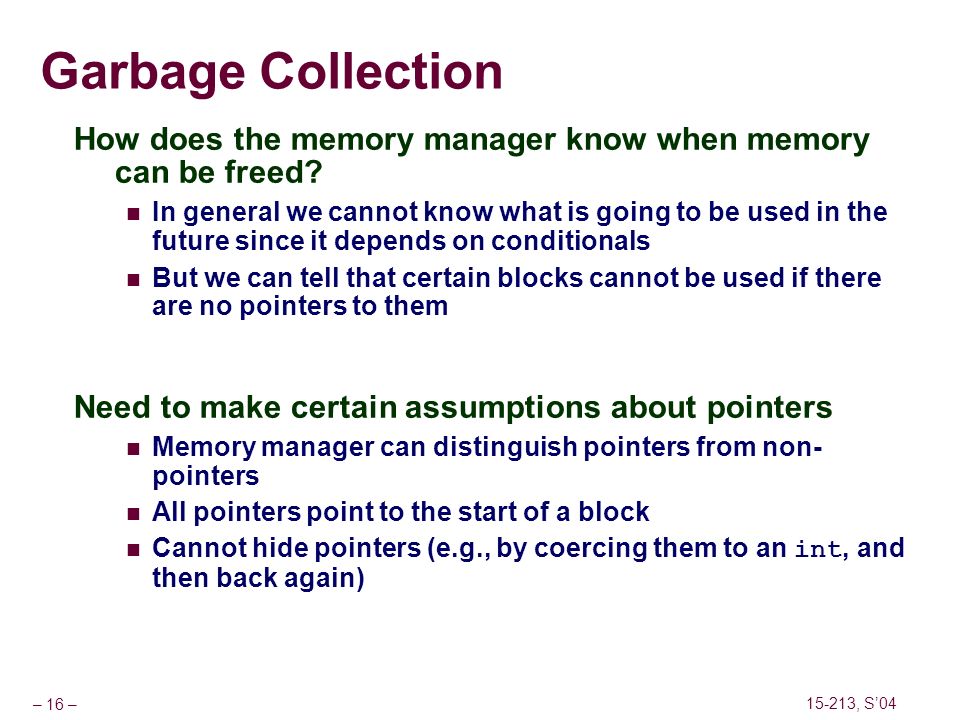 Garbage Collection

How does the memory manager know when memory can be freed?

- In general we cannot know what is going to be used in the future since it depends on conditionals
- But we can tell that certain blocks cannot be used if there are no pointers to them

Need to make certain assumptions about pointers

- Memory manager can distinguish pointers from non-pointers
- All pointers point to the start of a block
- Cannot hide pointers (e.g., by coercing them to an int, and then back again)

– 16 –

15-213, S'04